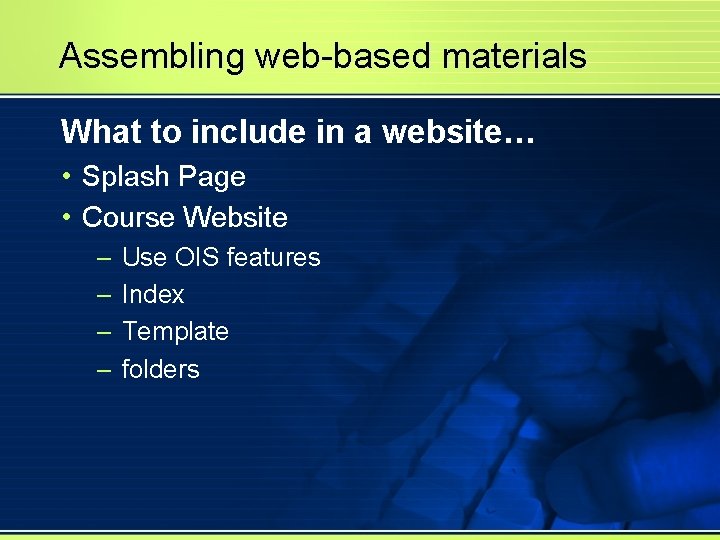 Assembling web-based materials

What to include in a website…

• Splash Page
• Course Website
  – Use OIS features
  – Index
  – Template
  – folders